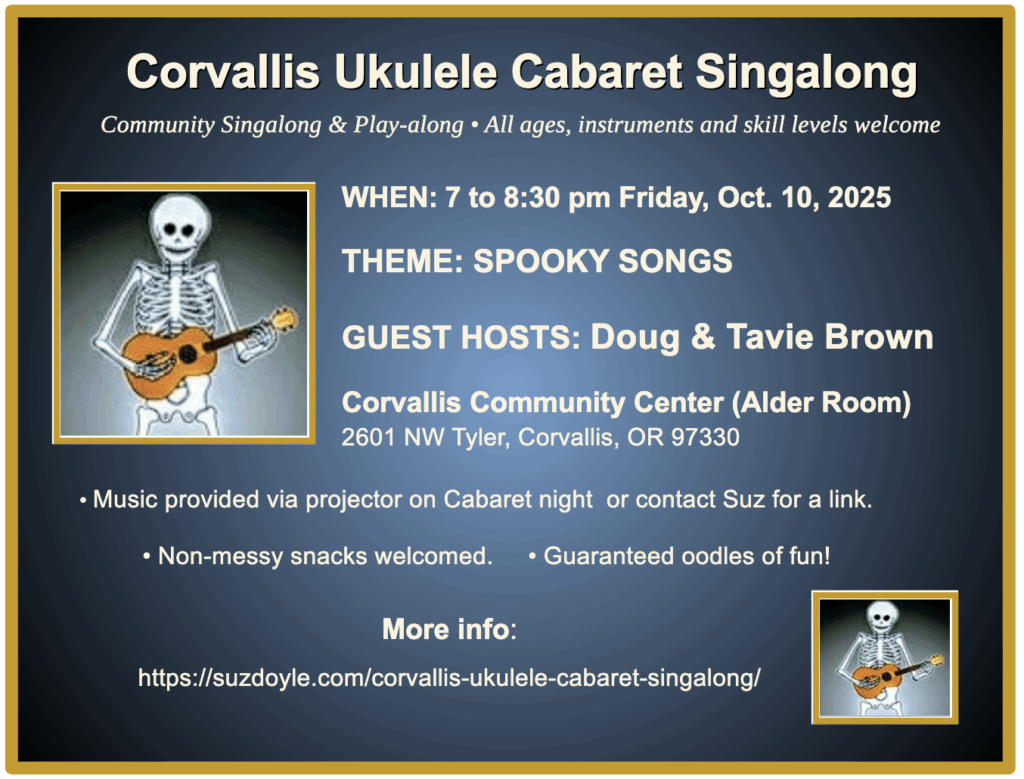 Corvallis Ukulele Cabaret Singalong

Community Singalong & Play-along • All ages, instruments and skill levels welcome

WHEN: 7 to 8:30 pm Friday, Oct. 10, 2025

THEME: SPOOKY SONGS

GUEST HOSTS: Doug & Tavie Brown

Corvallis Community Center (Alder Room)
2601 NW Tyler, Corvallis, OR 97330

• Music provided via projector on Cabaret night or contact Suz for a link.

• Non-messy snacks welcomed. • Guaranteed oodles of fun!

More info:

https://suzdoyle.com/corvallis-ukulele-cabaret-singalong/